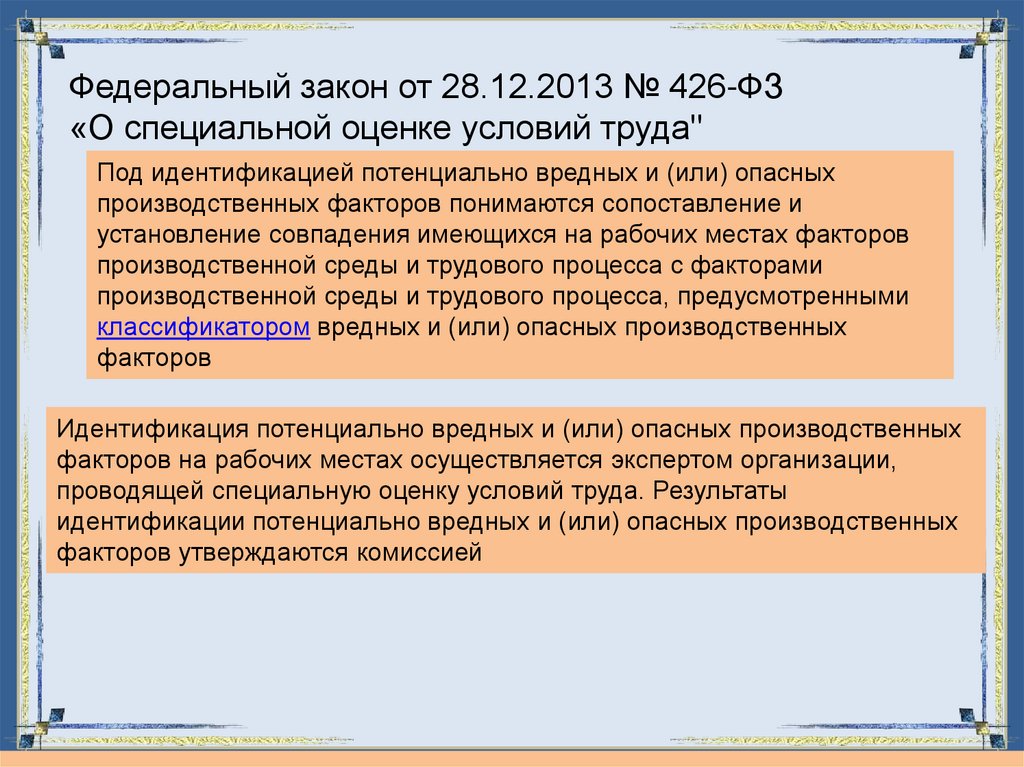 Федеральный закон от 28.12.2013 № 426-ФЗ «О специальной оценке условий труда"

Под идентификацией потенциально вредных и (или) опасных производственных факторов понимаются сопоставление и установление совпадения имеющихся на рабочих местах факторов производственной среды и трудового процесса с факторами производственной среды и трудового процесса, предусмотренными классификатором вредных и (или) опасных производственных факторов

Идентификация потенциально вредных и (или) опасных производственных факторов на рабочих местах осуществляется экспертом организации, проводящей специальную оценку условий труда. Результаты идентификации потенциально вредных и (или) опасных производственных факторов утверждаются комиссией